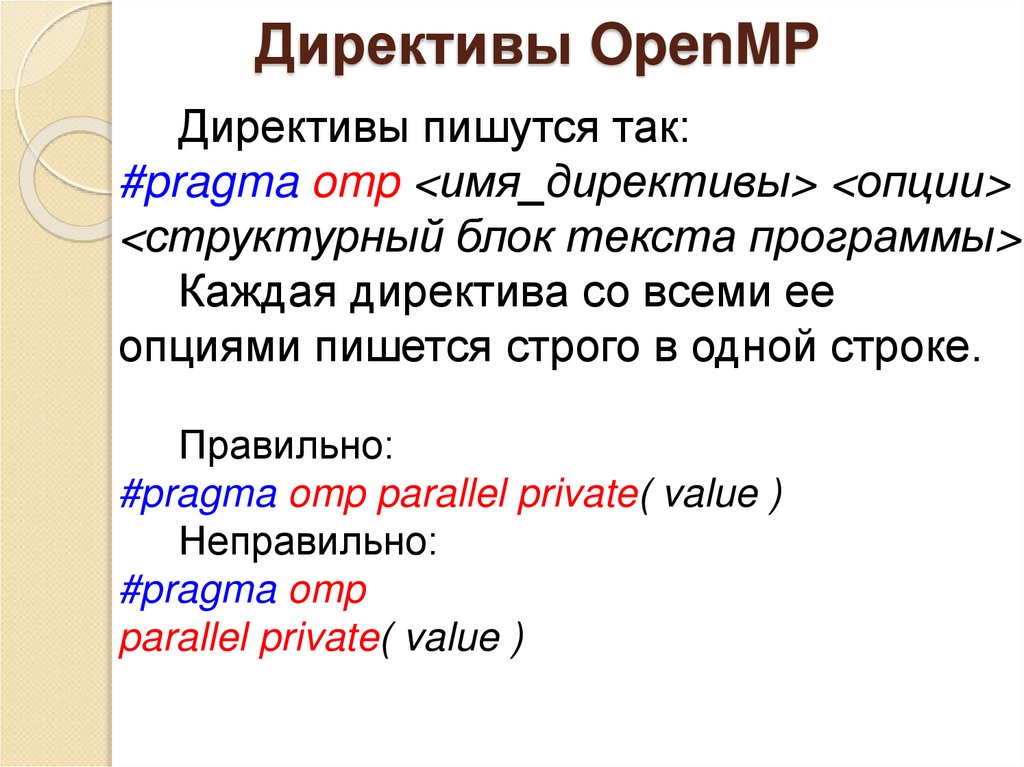 Директивы OpenMP

Директивы пишутся так:
#pragma omp <имя_директивы> <опции>
<структурный блок текста программы>
Каждая директива со всеми ее опциями пишется строго в одной строке.

Правильно:
#pragma omp parallel private( value )
Неправильно:
#pragma omp
parallel private( value )